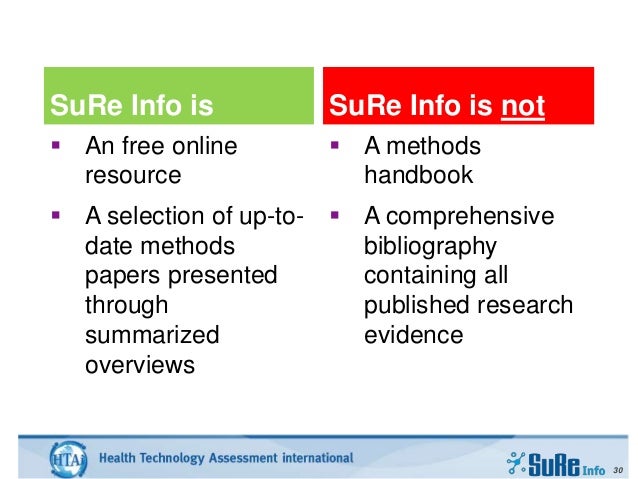 SuRe Info is

- An free online resource
- A selection of up-to-date methods papers presented through summarized overviews

SuRe Info is not

- A methods handbook
- A comprehensive bibliography containing all published research evidence

HTAi Health Technology Assessment international

SuRe Info 30